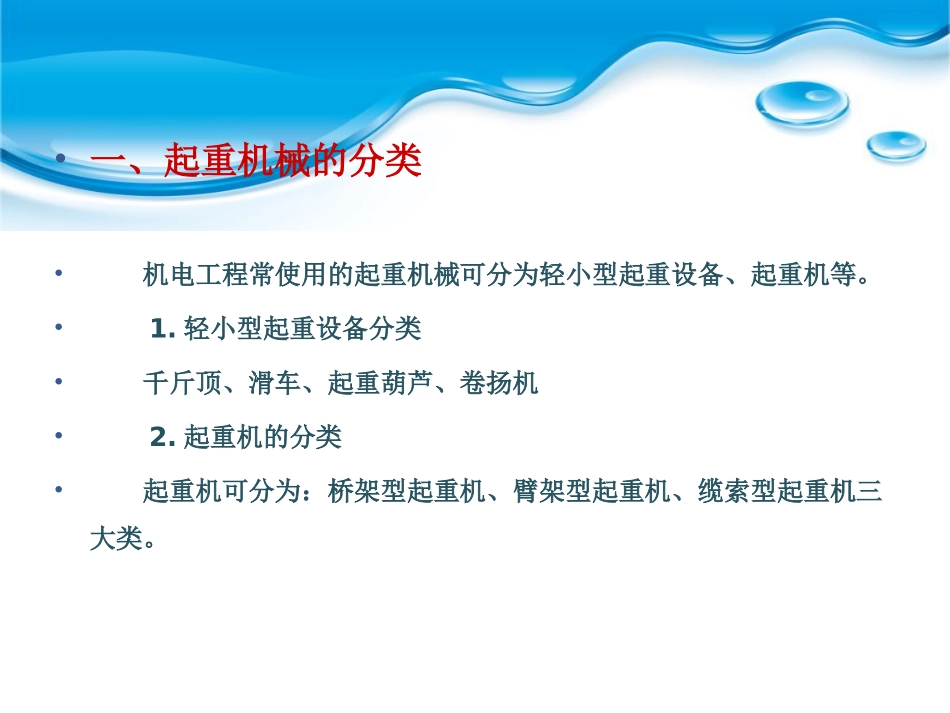 • 一、起重机械的分类

• 机电工程常使用的起重机械可分为轻小型起重设备、起重机等。

• 1. 轻小型起重设备分类

• 千斤顶、滑车、起重葫芦、卷扬机

• 2. 起重机的分类

• 起重机可分为：桥架型起重机、臂架型起重机、缆索型起重机三大类。